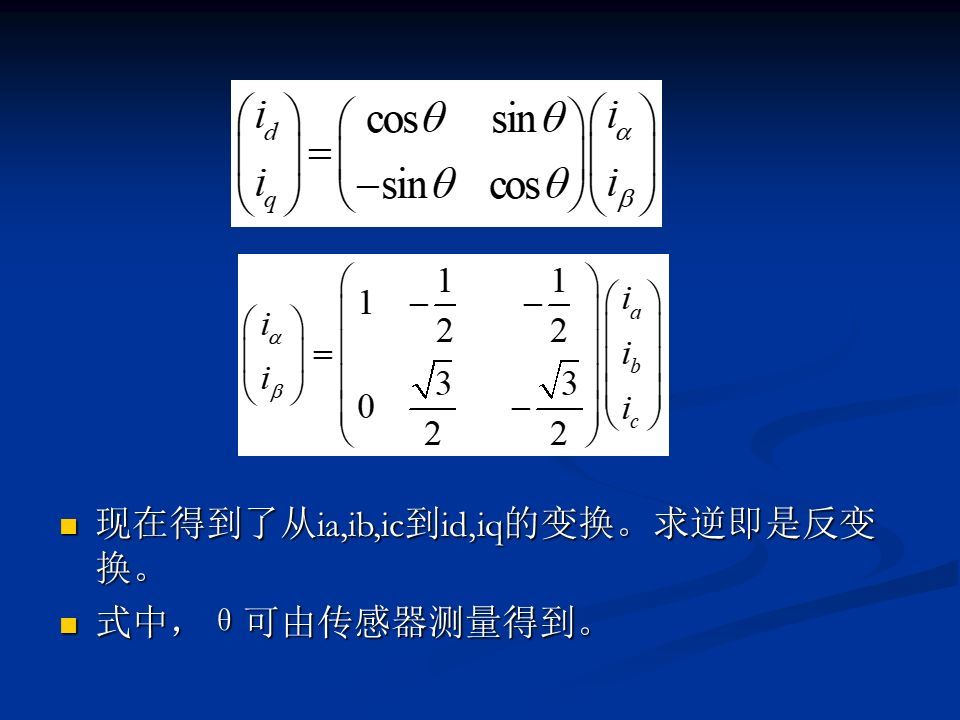 $\begin{pmatrix} i_d \\ i_q \end{pmatrix} = \begin{pmatrix} \cos\theta & \sin\theta \\ -\sin\theta & \cos\theta \end{pmatrix} \begin{pmatrix} i_\alpha \\ i_\beta \end{pmatrix}$

$\begin{pmatrix} i_\alpha \\ i_\beta \end{pmatrix} = \begin{pmatrix} 1 & -\frac{1}{2} & -\frac{1}{2} \\ 0 & \frac{\sqrt{3}}{2} & -\frac{\sqrt{3}}{2} \end{pmatrix} \begin{pmatrix} i_a \\ i_b \\ i_c \end{pmatrix}$

现在得到了从ia,ib,ic到id,iq的变换。求逆即是反变换。

式中，θ可由传感器测量得到。